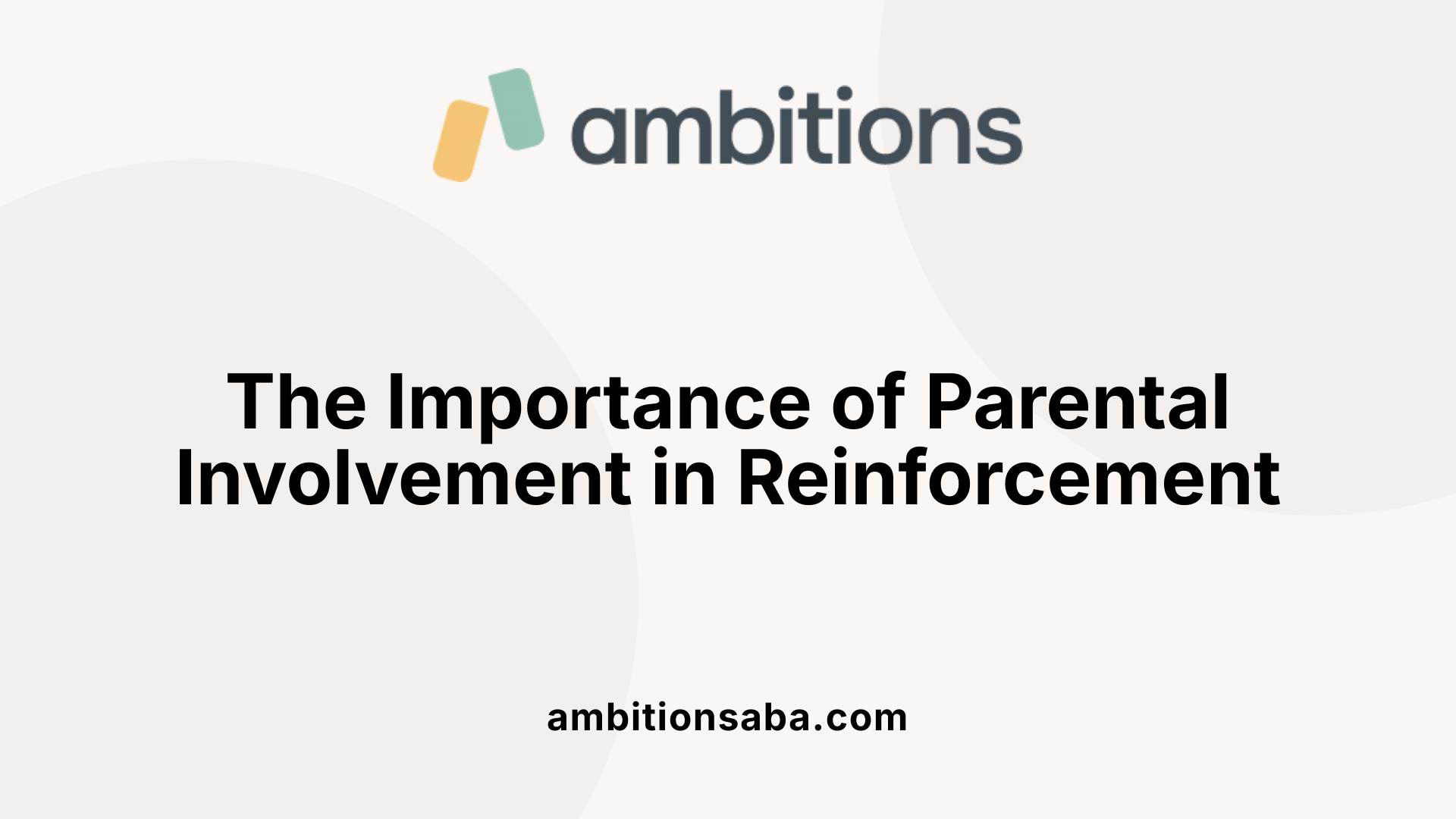 ambitions

The Importance of Parental Involvement in Reinforcement

ambitionsaba.com